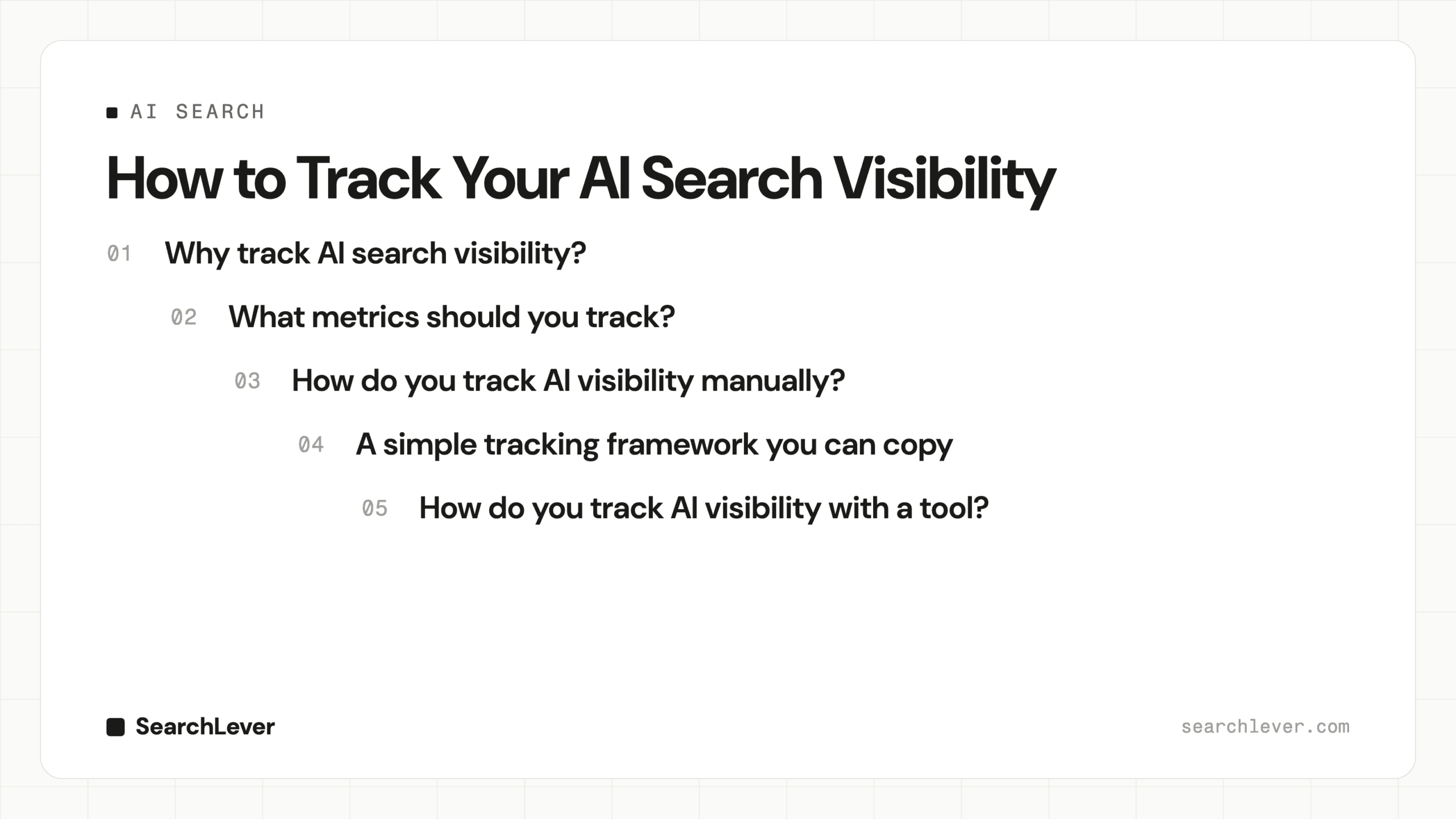 AI SEARCH

How to Track Your AI Search Visibility

01 Why track AI search visibility?

02 What metrics should you track?

03 How do you track AI visibility manually?

04 A simple tracking framework you can copy

05 How do you track AI visibility with a tool?

SearchLever

searchlever.com